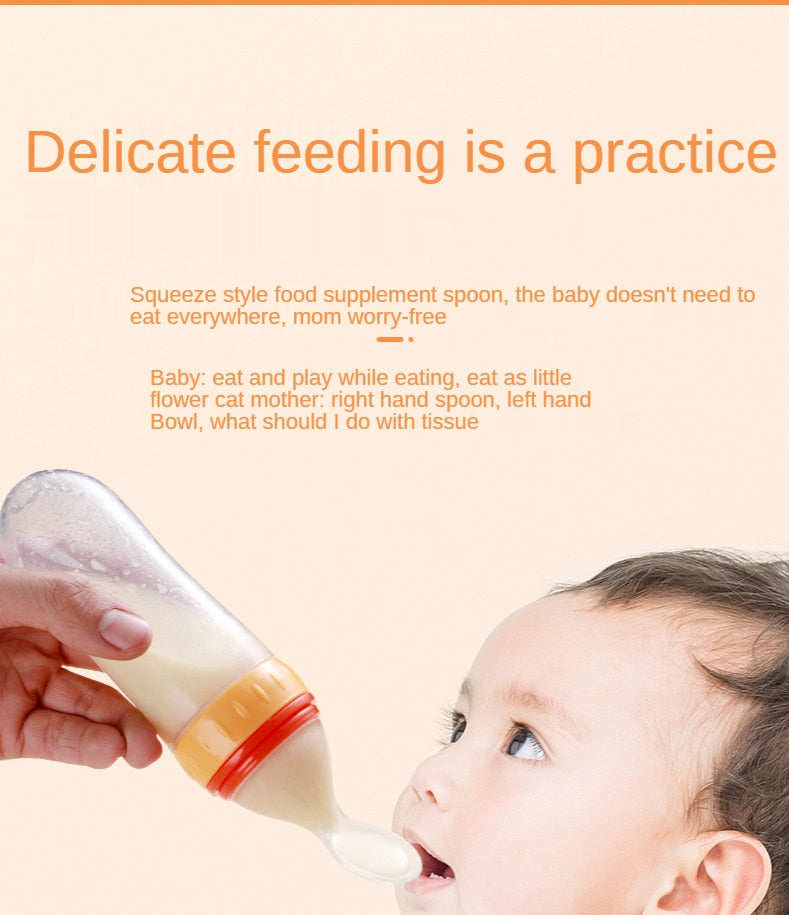 Delicate feeding is a practice

Squeeze style food supplement spoon, the baby doesn't need to eat everywhere, mom worry-free

Baby: eat and play while eating, eat as little flower cat mother: right hand spoon, left hand Bowl, what should I do with tissue